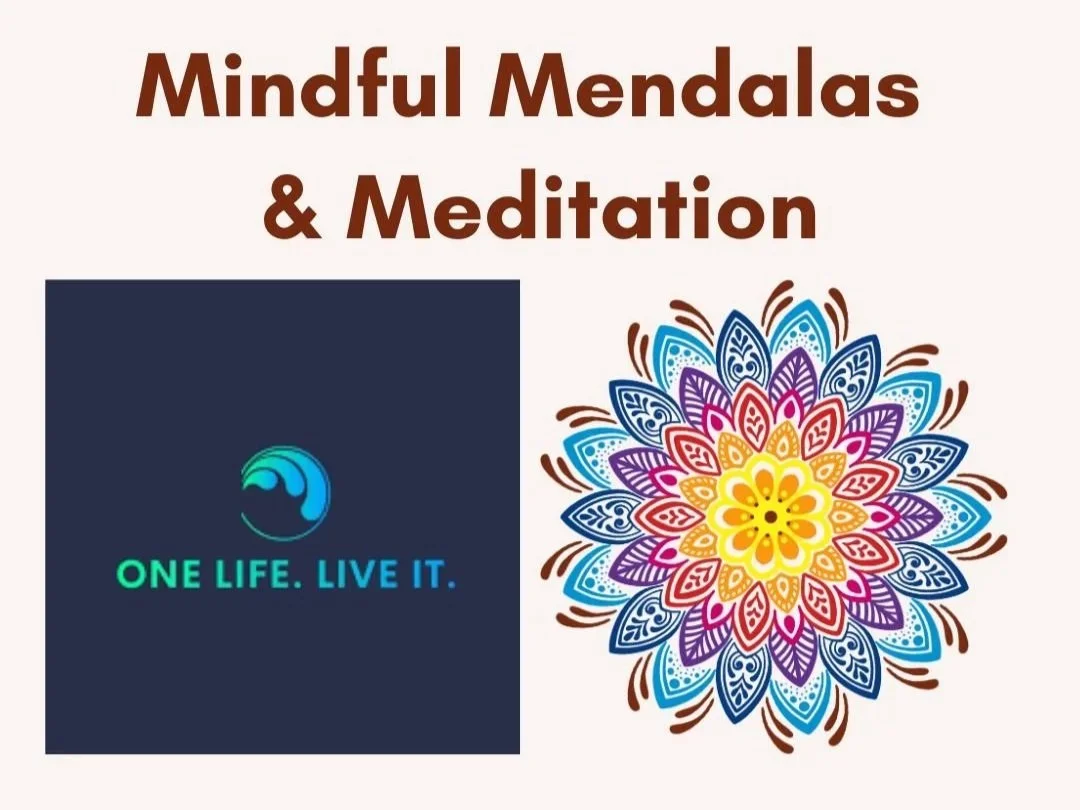 Mindful Mendalas & Meditation

ONE LIFE. LIVE IT.